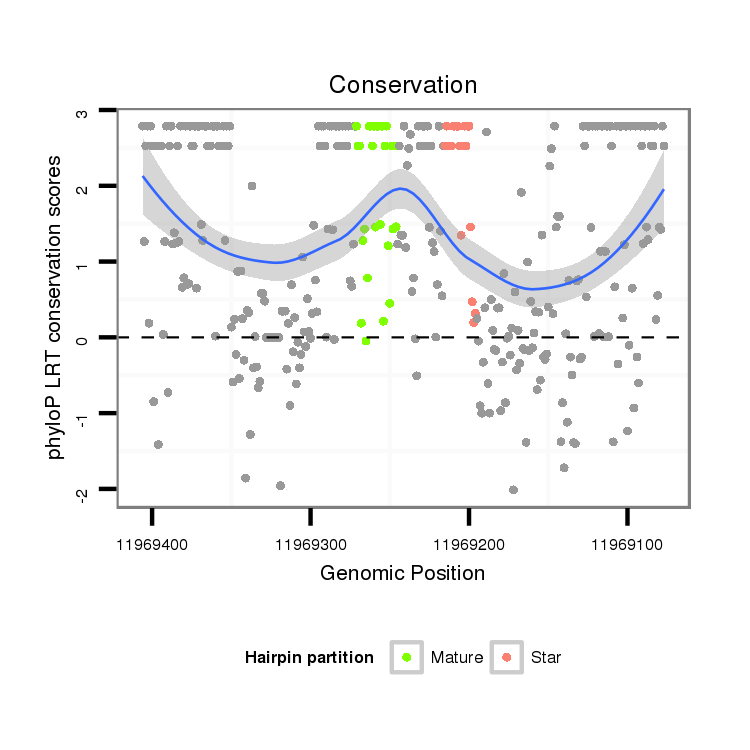 Conservation

phyloP LRT conservation scores

3
2
1
0
-1
-2

11969400
11969300
11969200
11969100

Genomic Position

Hairpin partition
Mature
Star